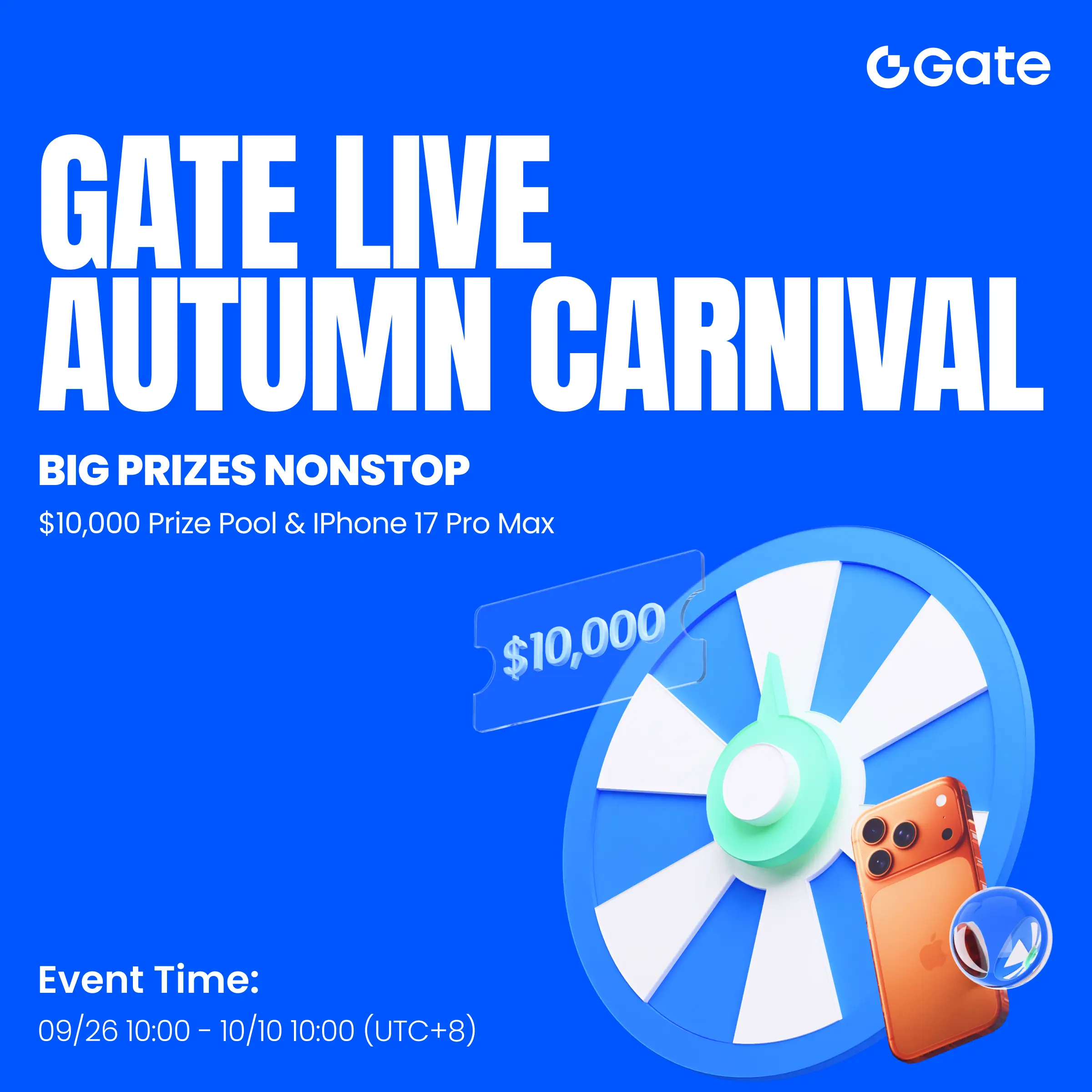 Gate

GATE LIVE AUTUMN CARNIVAL

BIG PRIZES NONSTOP

$10,000 Prize Pool & IPhone 17 Pro Max

$10,000

Event Time:

09/26 10:00 - 10/10 10:00 (UTC+8)